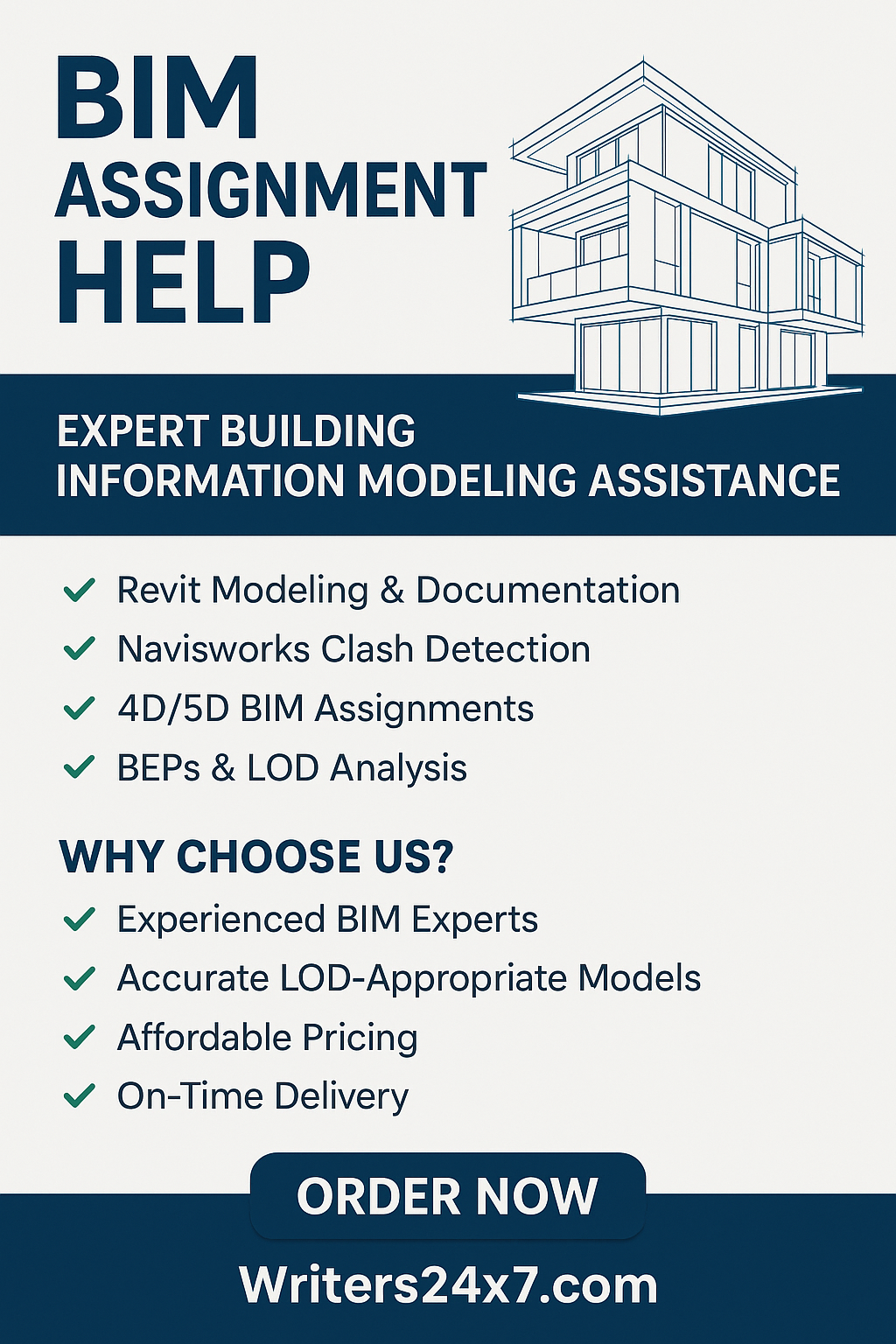 BIM ASSIGNMENT HELP

EXPERT BUILDING INFORMATION MODELING ASSISTANCE

✓ Revit Modeling & Documentation
✓ Navisworks Clash Detection
✓ 4D/5D BIM Assignments
✓ BEPs & LOD Analysis

WHY CHOOSE US?

✓ Experienced BIM Experts
✓ Accurate LOD-Appropriate Models
✓ Affordable Pricing
✓ On-Time Delivery

ORDER NOW

Writers24x7.com